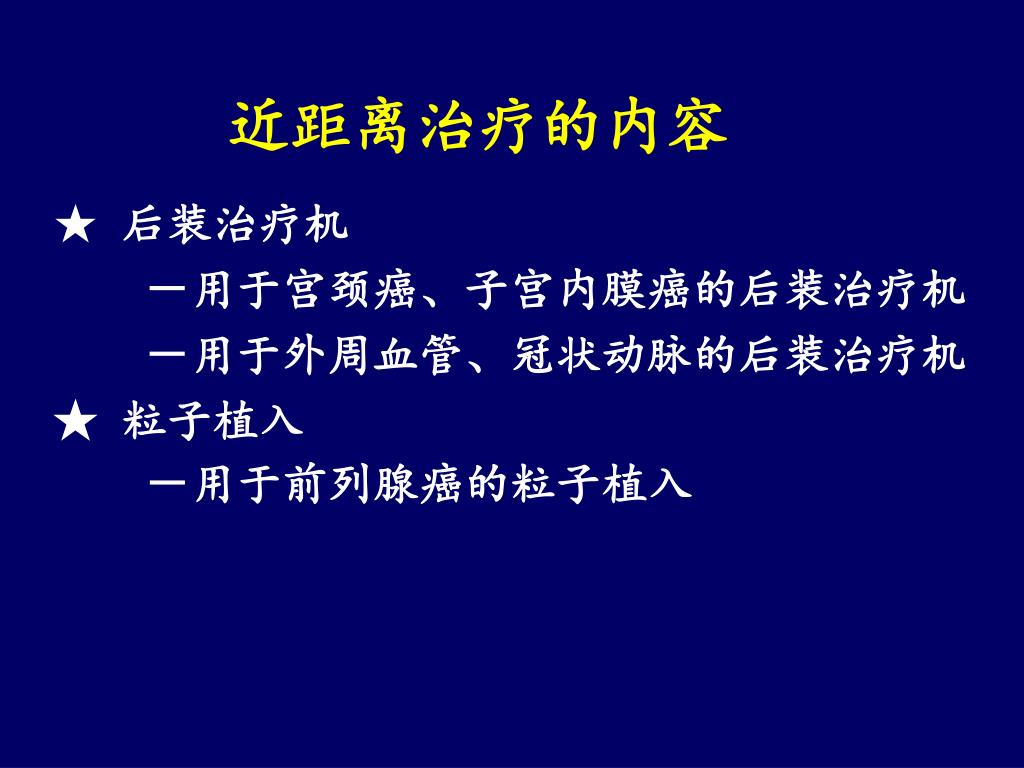 近距离治疗的内容

★ 后装治疗机

－用于宫颈癌、子宫内膜癌的后装治疗机

－用于外周血管、冠状动脉的后装治疗机

★ 粒子植入

－用于前列腺癌的粒子植入